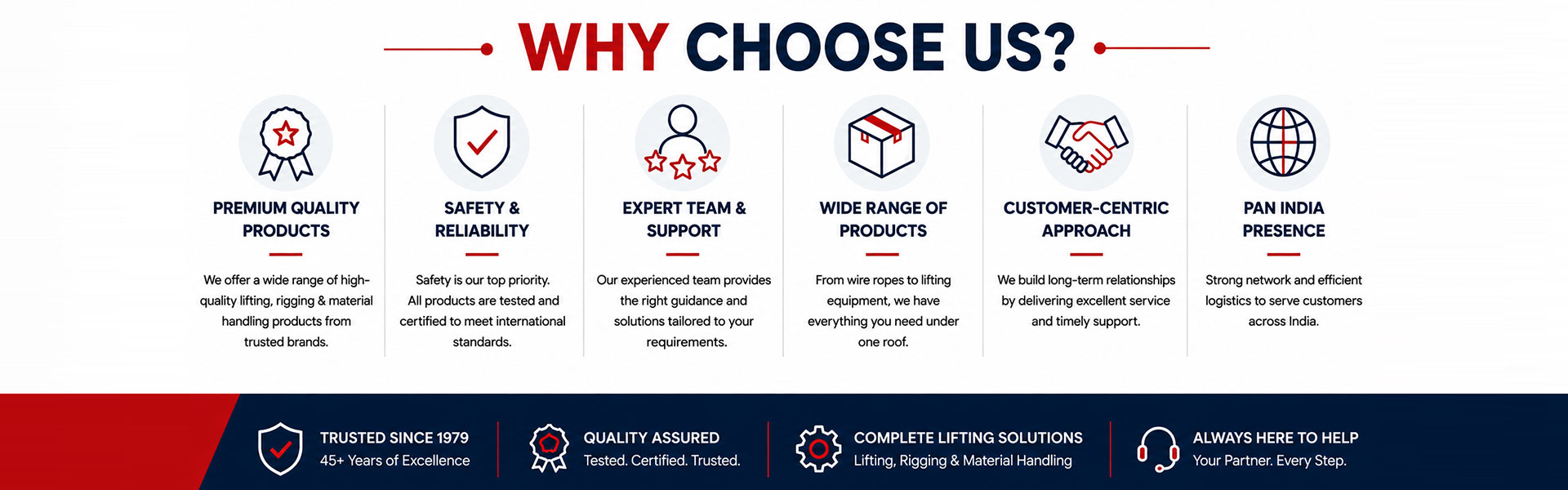 WHY CHOOSE US?

PREMIUM QUALITY PRODUCTS

We offer a wide range of high-quality lifting, rigging & material handling products from trusted brands.

SAFETY & RELIABILITY

Safety is our top priority. All products are tested and certified to meet international standards.

EXPERT TEAM & SUPPORT

Our experienced team provides the right guidance and solutions tailored to your requirements.

WIDE RANGE OF PRODUCTS

From wire ropes to lifting equipment, we have everything you need under one roof.

CUSTOMER-CENTRIC APPROACH

We build long-term relationships by delivering excellent service and timely support.

PAN INDIA PRESENCE

Strong network and efficient logistics to serve customers across India.

TRUSTED SINCE 1979
45+ Years of Excellence

QUALITY ASSURED
Tested. Certified. Trusted.

COMPLETE LIFTING SOLUTIONS
Lifting, Rigging & Material Handling

ALWAYS HERE TO HELP
Your Partner. Every Step.